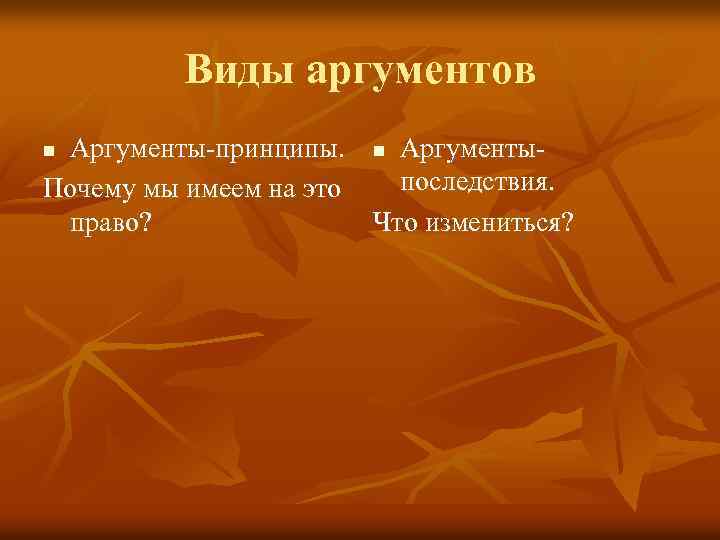 Виды аргументов

▪ Аргументы-принципы.

Почему мы имеем на это право?

▪ Аргументы-последствия.

Что измениться?